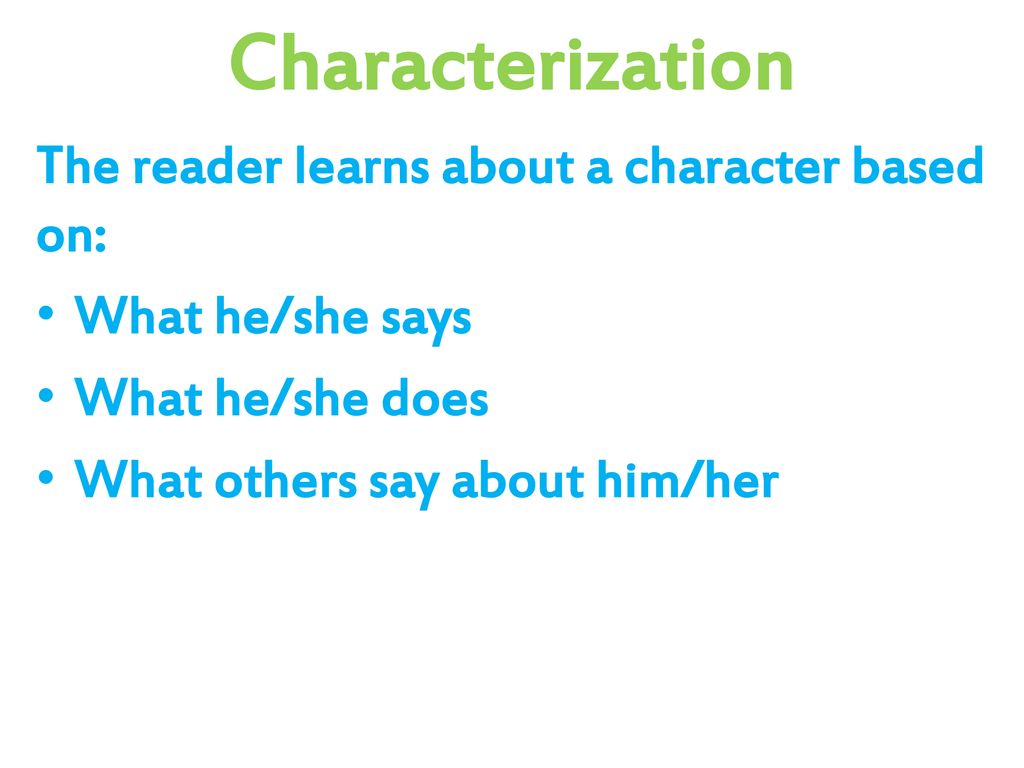 Characterization

The reader learns about a character based on:

• What he/she says
• What he/she does
• What others say about him/her